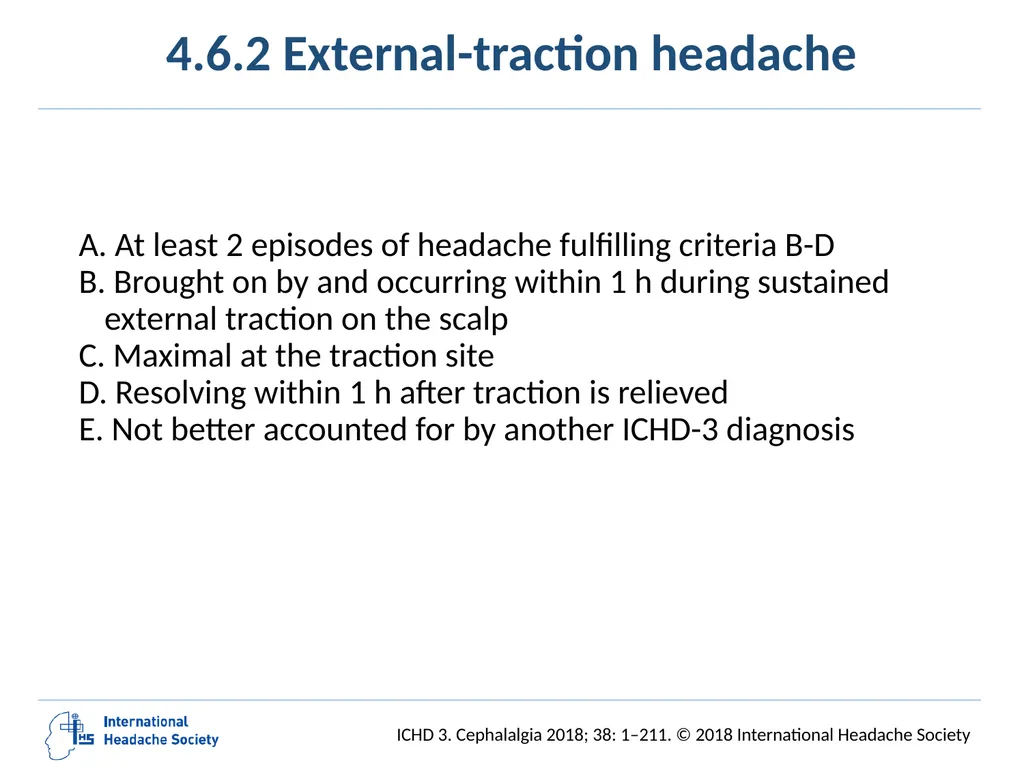 4.6.2 External-traction headache

A. At least 2 episodes of headache fulfilling criteria B-D
B. Brought on by and occurring within 1 h during sustained external traction on the scalp
C. Maximal at the traction site
D. Resolving within 1 h after traction is relieved
E. Not better accounted for by another ICHD-3 diagnosis

IHS International Headache Society

ICHD 3. Cephalalgia 2018; 38: 1–211. © 2018 International Headache Society